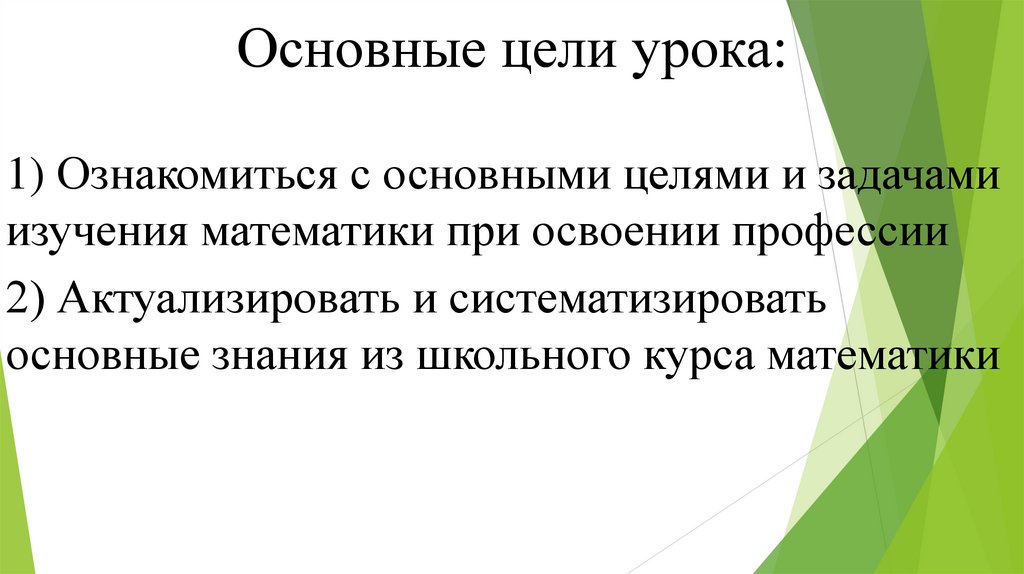 Основные цели урока:

1) Ознакомиться с основными целями и задачами изучения математики при освоении профессии

2) Актуализировать и систематизировать основные знания из школьного курса математики